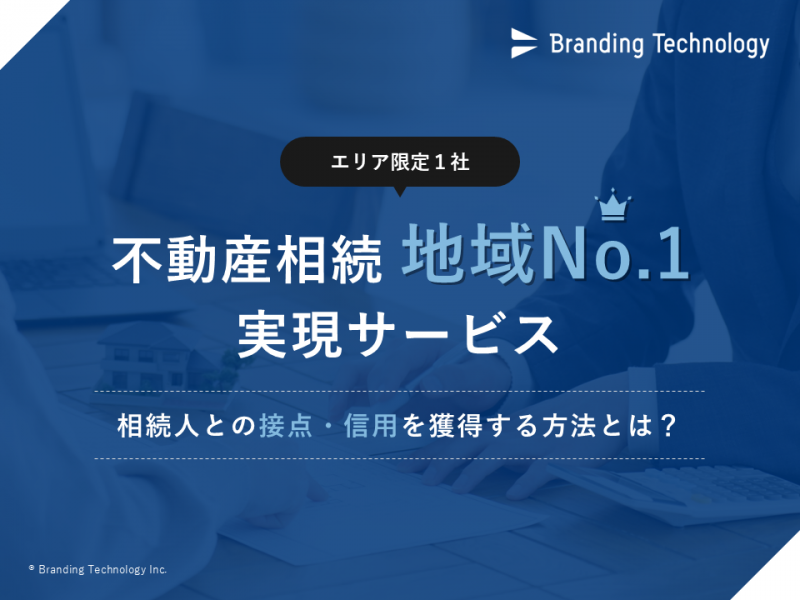 Branding Technology

エリア限定１社

不動産相続 地域No.1
実現サービス

相続人との接点・信用を獲得する方法とは？

© Branding Technology Inc.